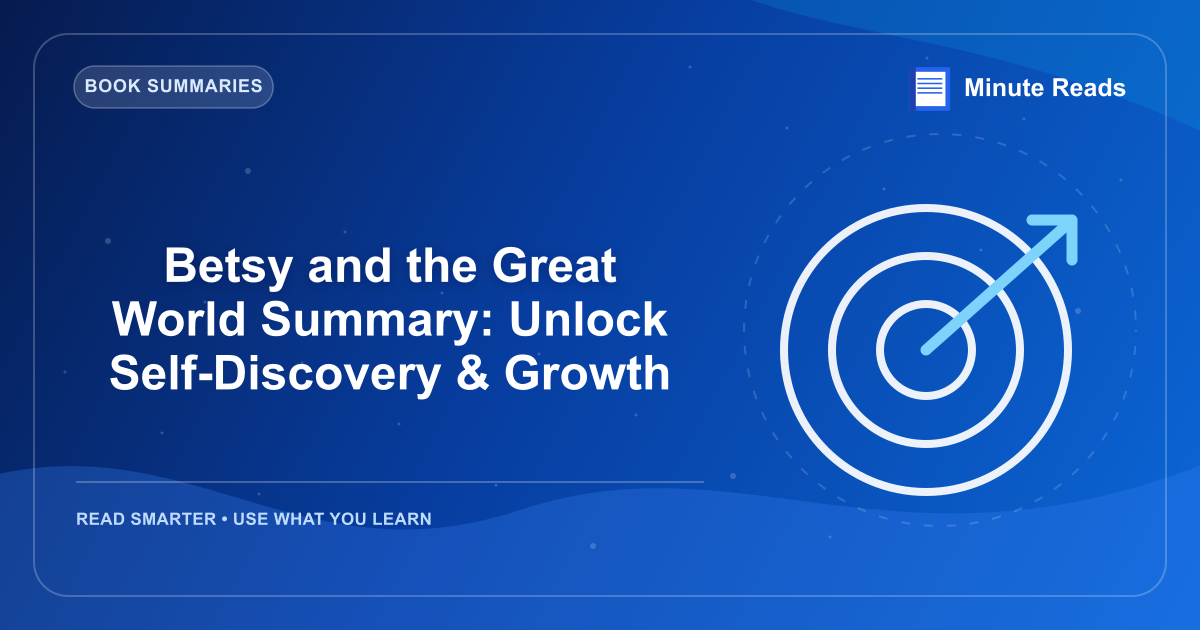 BOOK SUMMARIES

Minute Reads

Betsy and the Great World Summary: Unlock Self-Discovery & Growth

READ SMARTER • USE WHAT YOU LEARN